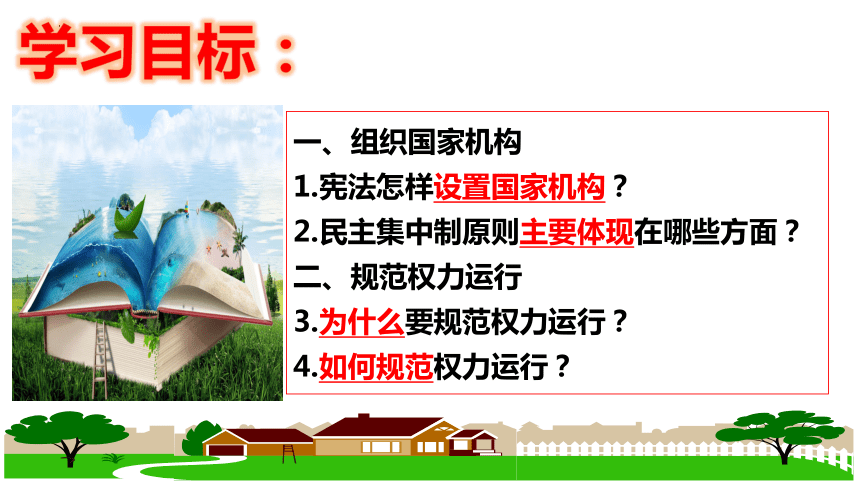 学习目标：

一、组织国家机构
1.宪法怎样设置国家机构？
2.民主集中制原则主要体现在哪些方面？
二、规范权力运行
3.为什么要规范权力运行？
4.如何规范权力运行？